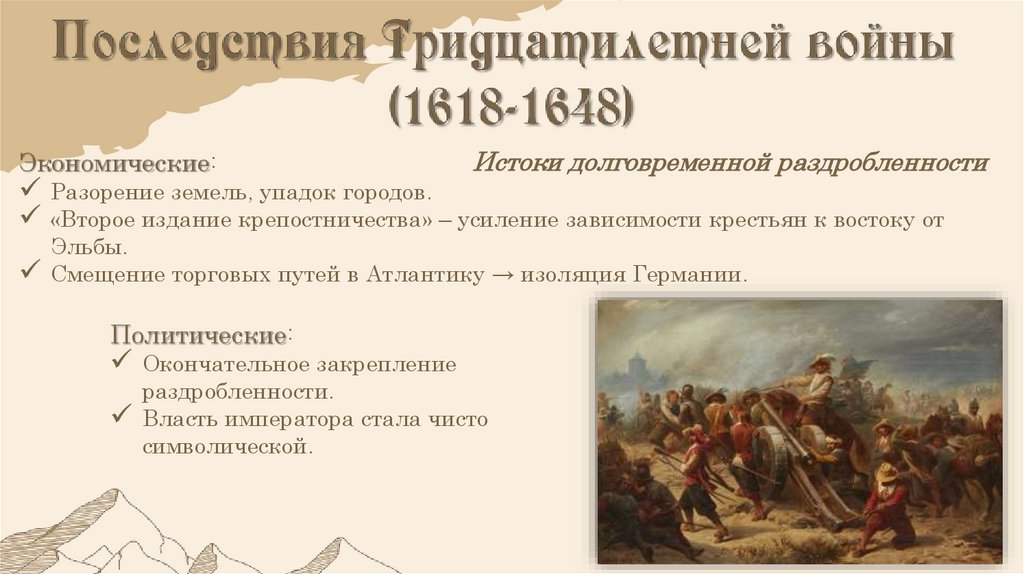 Последствия Тридцатилетней войны (1618-1648)

Экономические:

Истоки долговременной раздробленности

✓ Разорение земель, упадок городов.
✓ «Второе издание крепостничества» – усиление зависимости крестьян к востоку от Эльбы.
✓ Смещение торговых путей в Атлантику → изоляция Германии.

Политические:
✓ Окончательное закрепление раздробленности.
✓ Власть императора стала чисто символической.